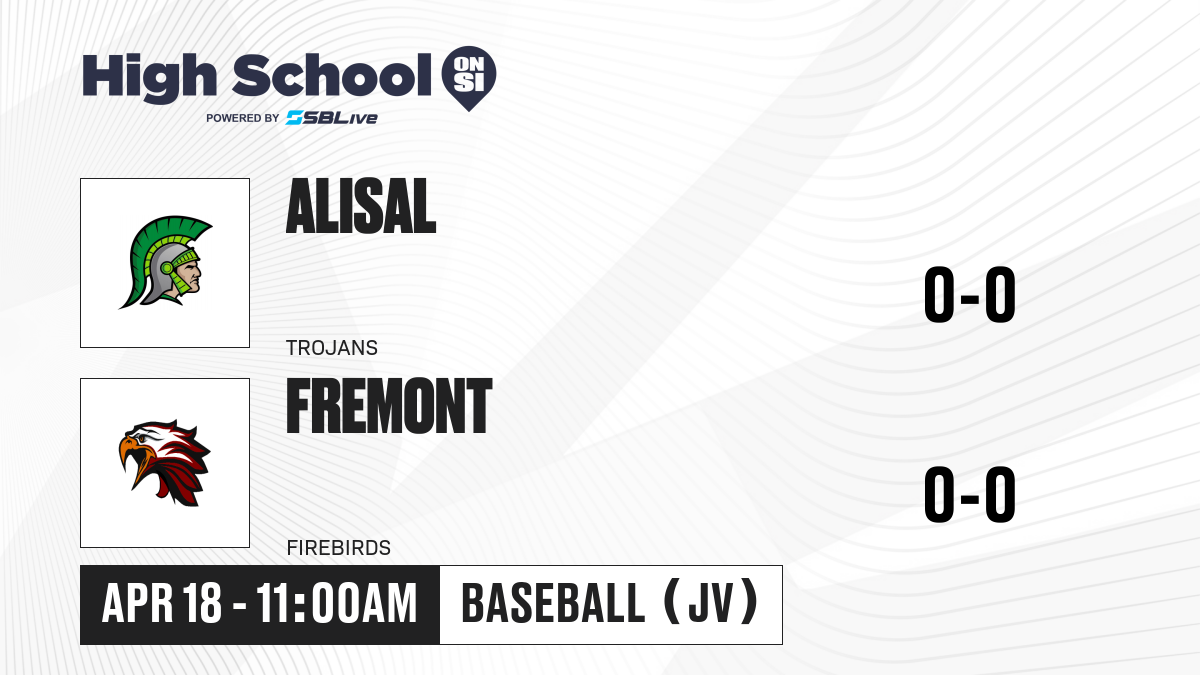 High School ON SI
POWERED BY SBLive

ALISAL
TROJANS
0-0

FREMONT
FIREBIRDS
0-0

APR 18 - 11:00AM
BASEBALL (JV)